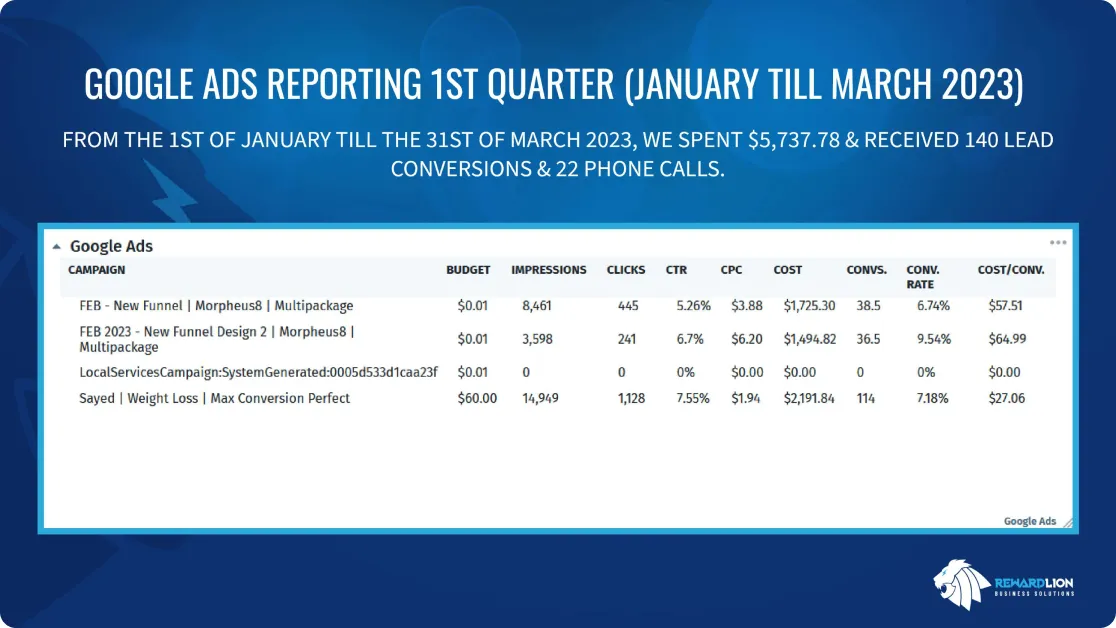 GOOGLE ADS REPORTING 1ST QUARTER (JANUARY TILL MARCH 2023)

FROM THE 1ST OF JANUARY TILL THE 31ST OF MARCH 2023, WE SPENT $5,737.78 & RECEIVED 140 LEAD CONVERSIONS & 22 PHONE CALLS.

Google Ads

| CAMPAIGN | BUDGET | IMPRESSIONS | CLICKS | CTR | CPC | COST | CONVS. | CONV. RATE | COST/CONV. |
|---|---|---|---|---|---|---|---|---|---|
| FEB - New Funnel \| Morpheus8 \| Multipackage | $0.01 | 8,461 | 445 | 5.26% | $3.88 | $1,725.30 | 38.5 | 6.74% | $57.51 |
| FEB 2023 - New Funnel Design 2 \| Morpheus8 \| Multipackage | $0.01 | 3,598 | 241 | 6.7% | $6.20 | $1,494.82 | 36.5 | 9.54% | $64.99 |
| LocalServicesCampaign:SystemGenerated:0005d533d1caa23f | $0.01 | 0 | 0 | 0% | $0.00 | $0.00 | 0 | 0% | $0.00 |
| Sayed \| Weight Loss \| Max Conversion Perfect | $60.00 | 14,949 | 1,128 | 7.55% | $1.94 | $2,191.84 | 114 | 7.18% | $27.06 |

Google Ads

REWARDLION
BUSINESS SOLUTIONS